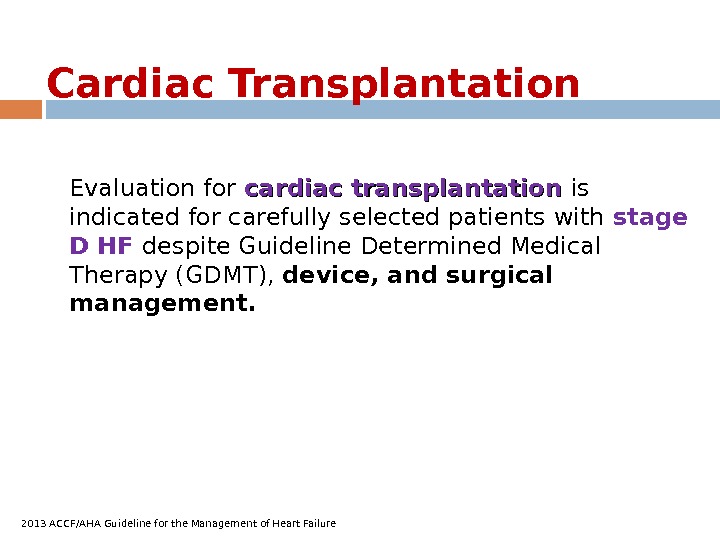 Cardiac Transplantation

Evaluation for cardiac transplantation is indicated for carefully selected patients with stage D HF despite Guideline Determined Medical Therapy (GDMT), device, and surgical management.

2013 ACCF/AHA Guideline for the Management of Heart Failure